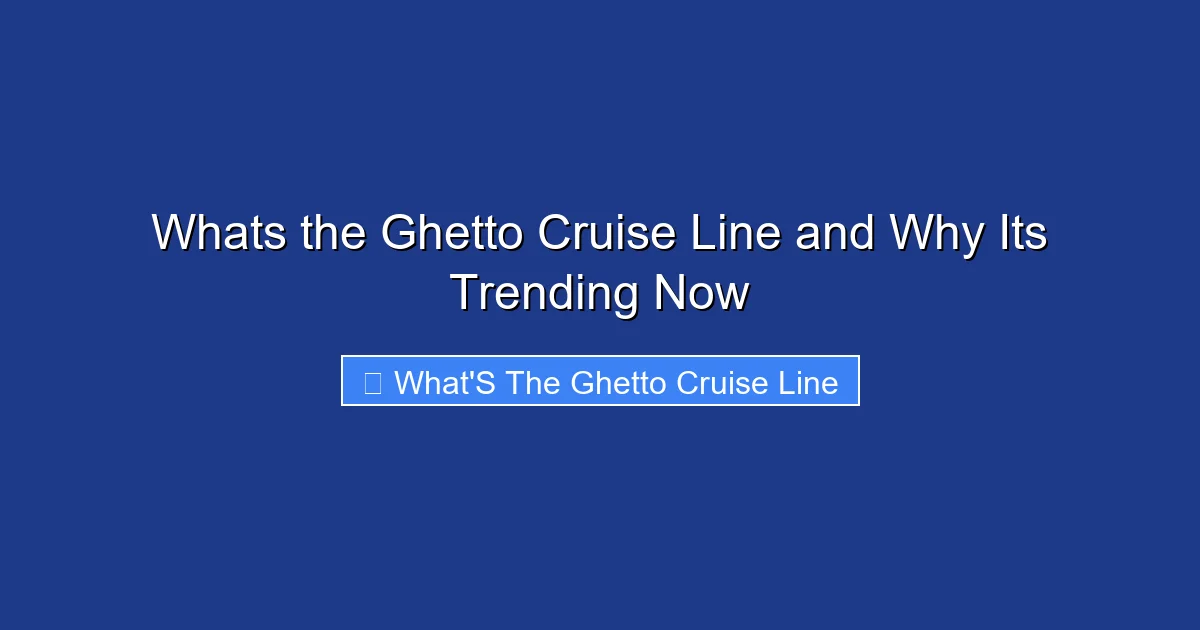 Whats the Ghetto Cruise Line and Why Its Trending Now

What'S The Ghetto Cruise Line